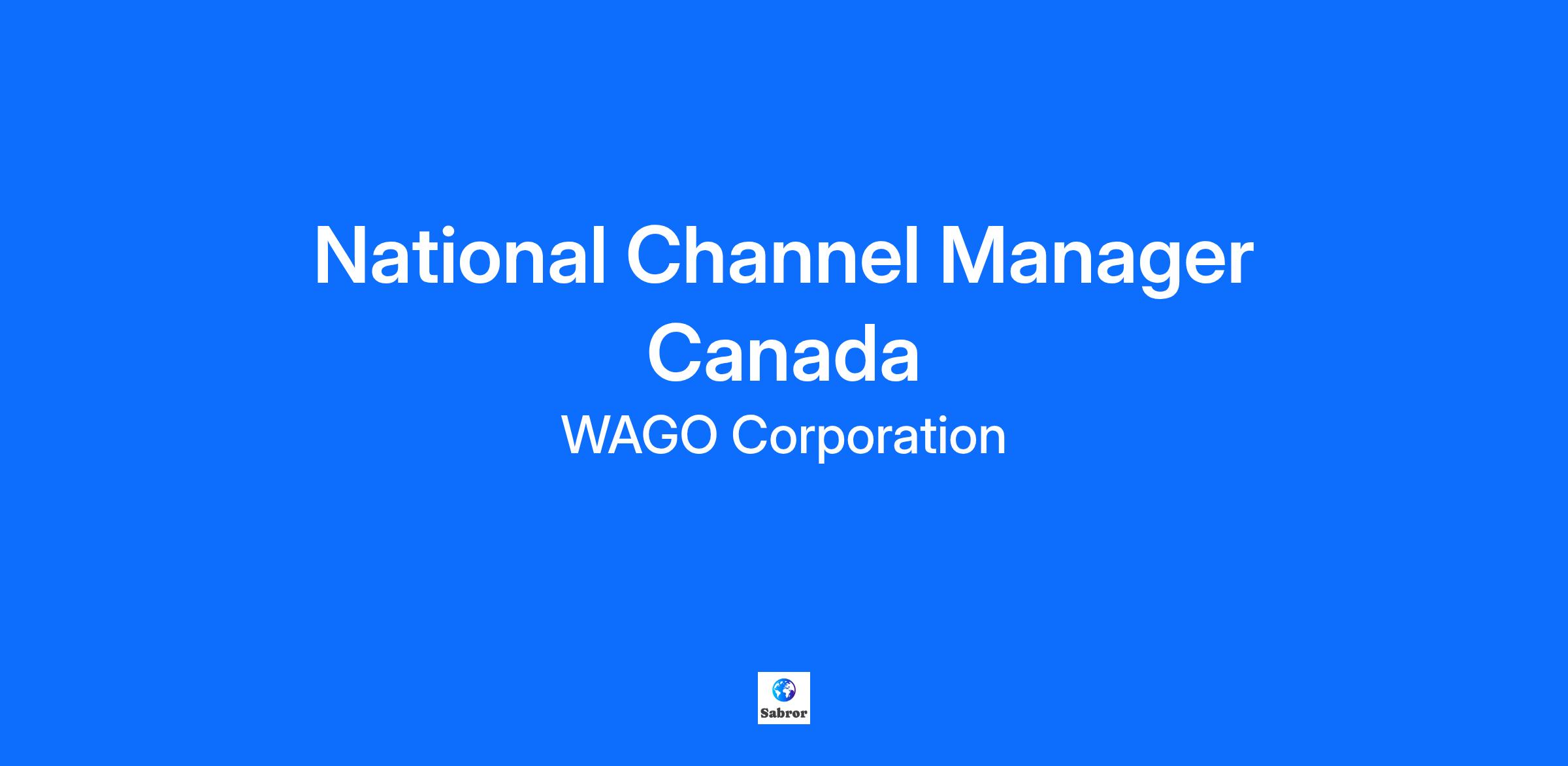 National Channel Manager Canada

WAGO Corporation

Sabror